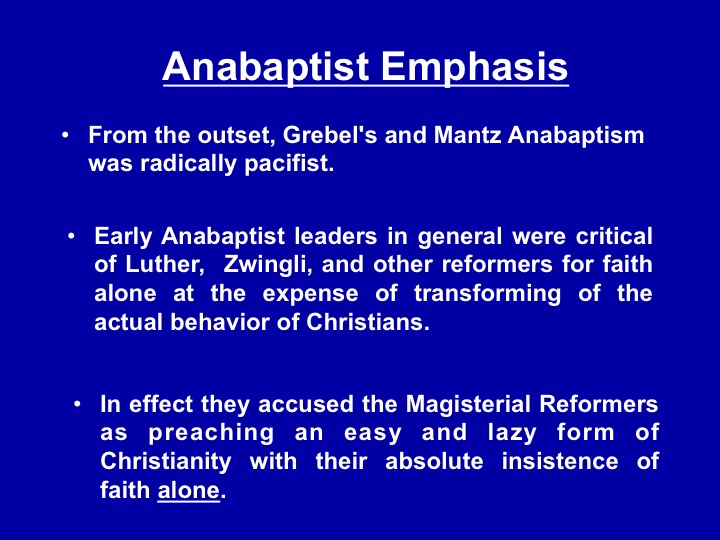 Anabaptist Emphasis

• From the outset, Grebel's and Mantz Anabaptism was radically pacifist.

• Early Anabaptist leaders in general were critical of Luther, Zwingli, and other reformers for faith alone at the expense of transforming of the actual behavior of Christians.

• In effect they accused the Magisterial Reformers as preaching an easy and lazy form of Christianity with their absolute insistence of faith alone.